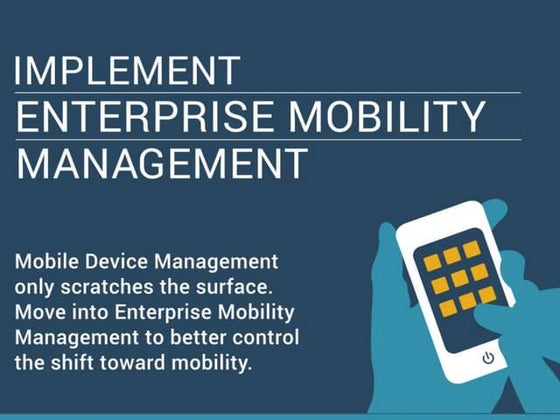 IMPLEMENT
ENTERPRISE MOBILITY
MANAGEMENT

Mobile Device Management only scratches the surface. Move into Enterprise Mobility Management to better control the shift toward mobility.